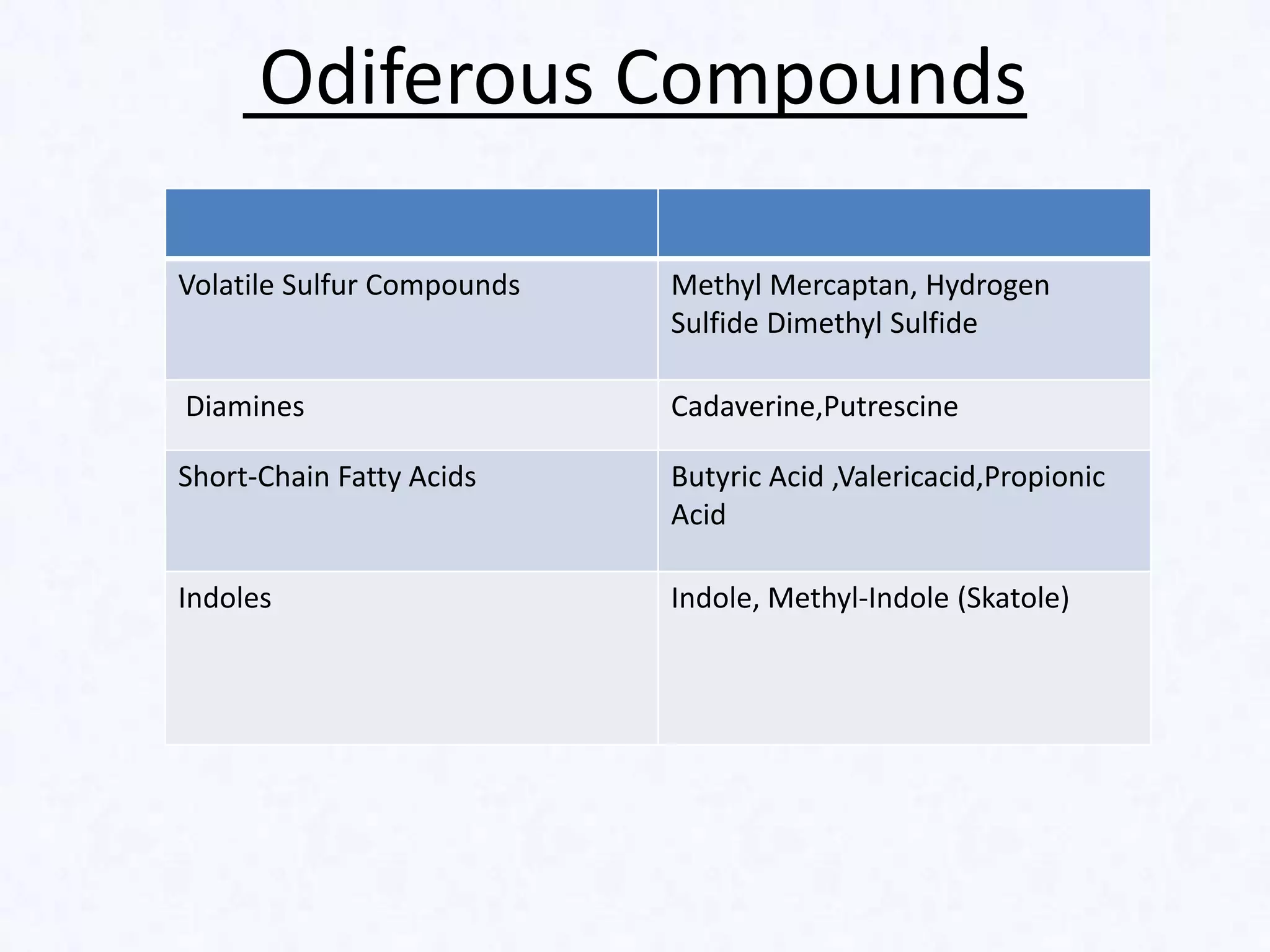 Odiferous Compounds

| | |
|---|---|
| Volatile Sulfur Compounds | Methyl Mercaptan, Hydrogen Sulfide Dimethyl Sulfide |
| Diamines | Cadaverine,Putrescine |
| Short-Chain Fatty Acids | Butyric Acid ,Valericacid,Propionic Acid |
| Indoles | Indole, Methyl-Indole (Skatole) |